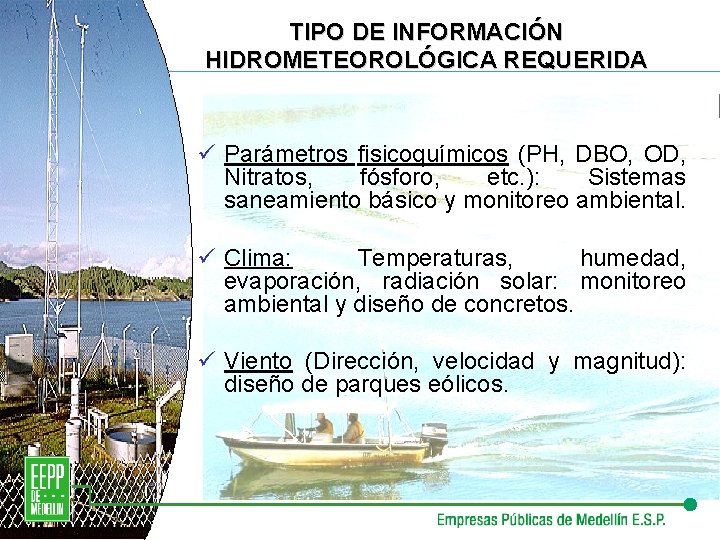 TIPO DE INFORMACIÓN HIDROMETEOROLÓGICA REQUERIDA

✓ Parámetros fisicoquímicos (PH, DBO, OD, Nitratos, fósforo, etc.): Sistemas saneamiento básico y monitoreo ambiental.

✓ Clima: Temperaturas, humedad, evaporación, radiación solar: monitoreo ambiental y diseño de concretos.

✓ Viento (Dirección, velocidad y magnitud): diseño de parques eólicos.

EEPP DE MEDELLIN

Empresas Públicas de Medellín E.S.P.